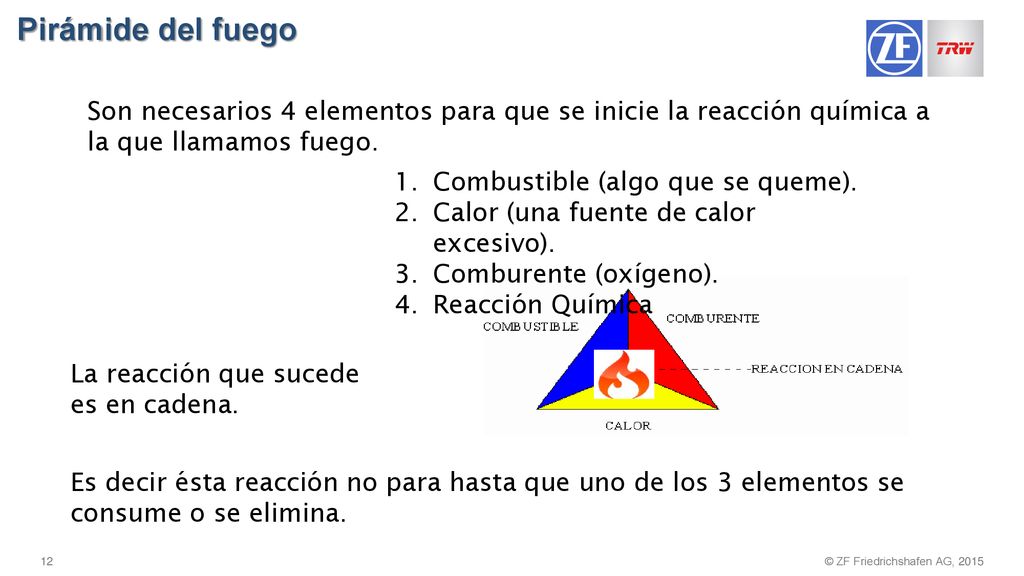 Pirámide del fuego

ZF

TRW

Son necesarios 4 elementos para que se inicie la reacción química a la que llamamos fuego.

1. Combustible (algo que se queme).
2. Calor (una fuente de calor excesivo).
3. Comburente (oxígeno).
4. Reacción Química

COMBUSTIBLE

COMBURENTE

REACCION EN CADENA

CALOR

La reacción que sucede es en cadena.

Es decir ésta reacción no para hasta que uno de los 3 elementos se consume o se elimina.

12

© ZF Friedrichshafen AG, 2015